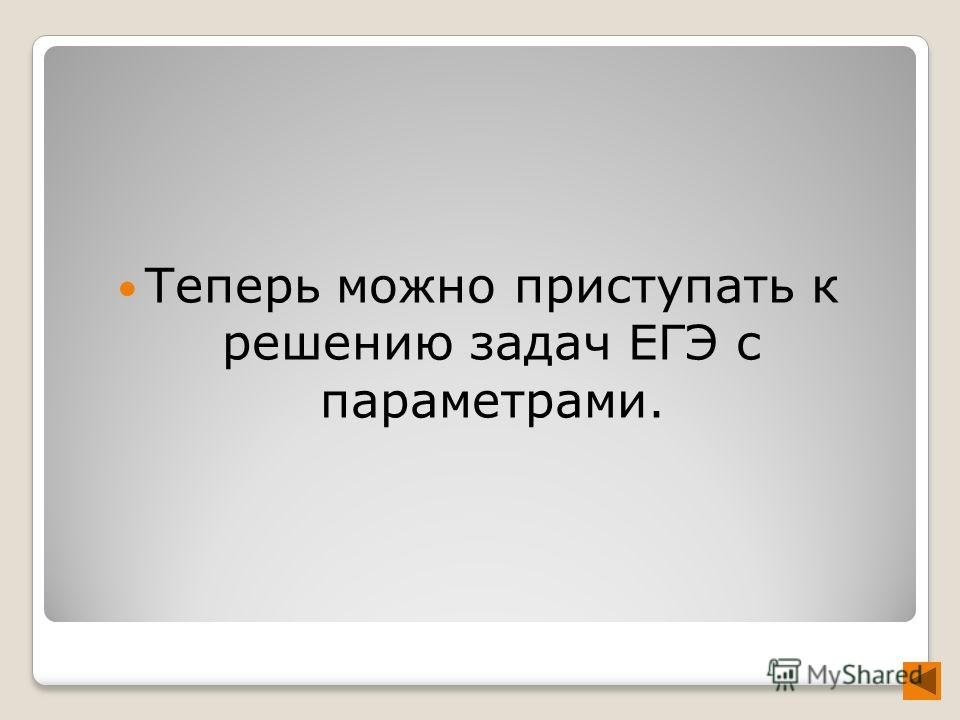 Теперь можно приступать к решению задач ЕГЭ с параметрами.

MyShared